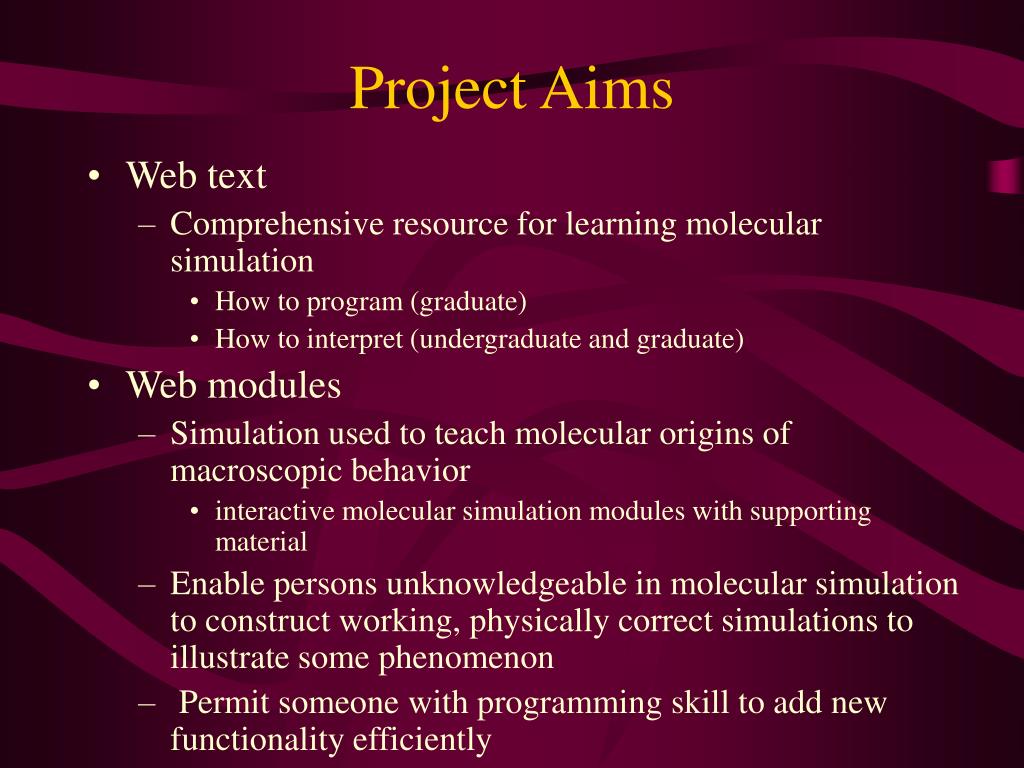 Project Aims

• Web text
– Comprehensive resource for learning molecular simulation
• How to program (graduate)
• How to interpret (undergraduate and graduate)

• Web modules
– Simulation used to teach molecular origins of macroscopic behavior
• interactive molecular simulation modules with supporting material
– Enable persons unknowledgeable in molecular simulation to construct working, physically correct simulations to illustrate some phenomenon
– Permit someone with programming skill to add new functionality efficiently